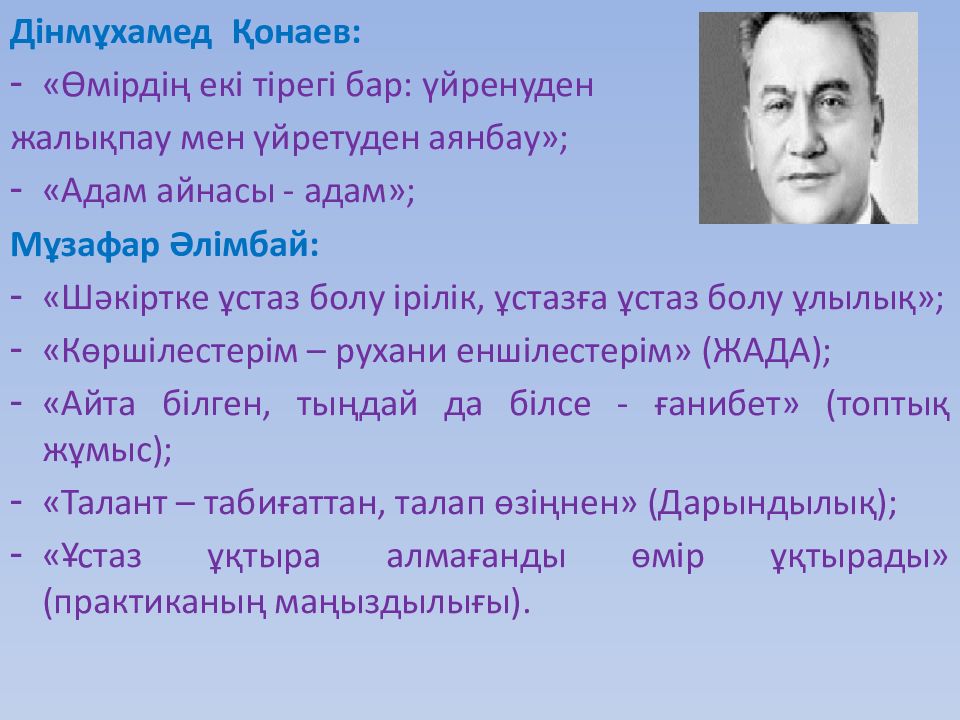 Дінмұхамед Қонаев:
- «Өмірдің екі тірегі бар: үйренуден жалықпау мен үйретуден аянбау»;
- «Адам айнасы - адам»;
Мұзафар Әлімбай:
- «Шәкіртке ұстаз болу ірілік, ұстазға ұстаз болу ұлылық»;
- «Көршілестерім – рухани еншілестерім» (ЖАДА);
- «Айта білген, тыңдай да білсе - ғанибет» (топтық жұмыс);
- «Талант – табиғаттан, талап өзіңнен» (Дарындылық);
- «Ұстаз ұқтыра алмағанды өмір ұқтырады» (практиканың маңыздылығы).